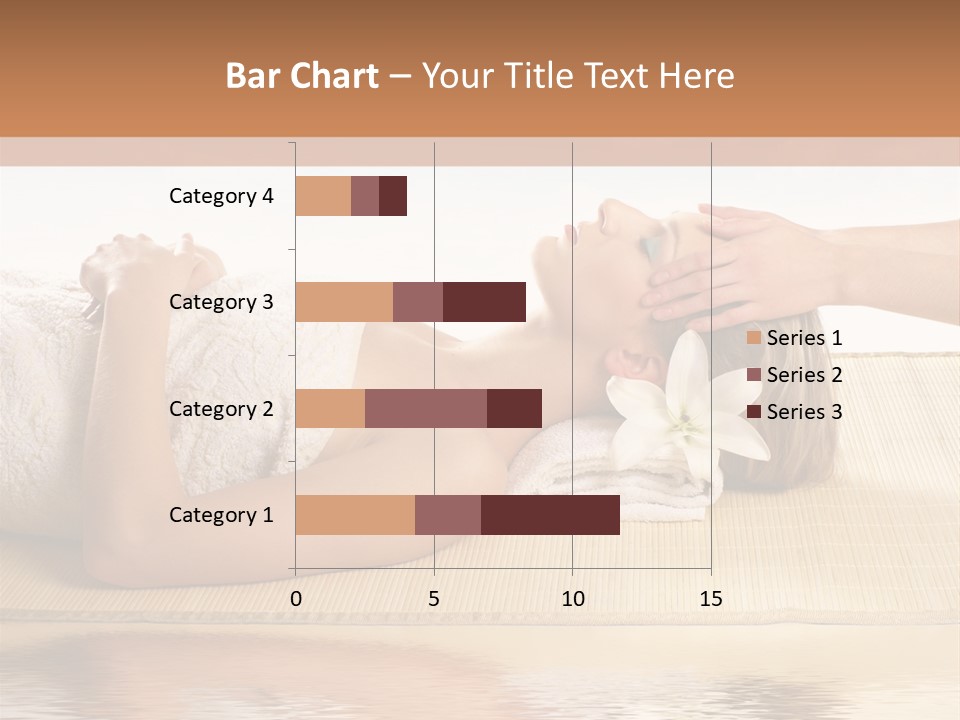 Bar Chart – Your Title Text Here

Category 4
Category 3
Category 2
Category 1

0
5
10
15

Series 1
Series 2
Series 3